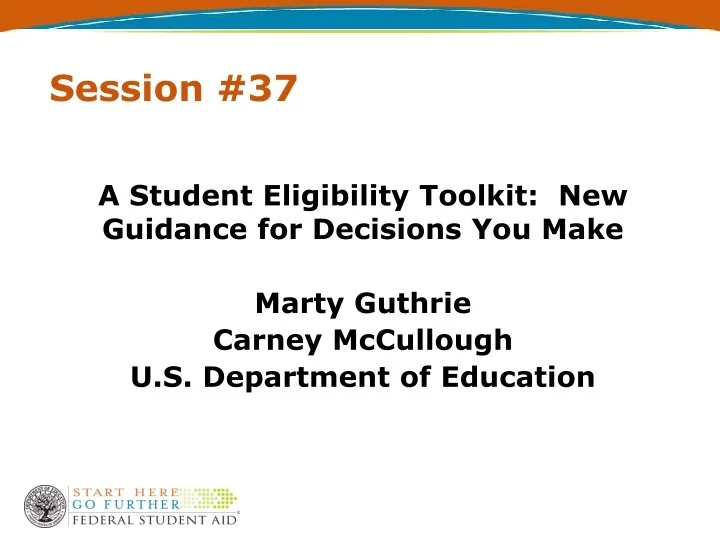 Session #37

A Student Eligibility Toolkit: New Guidance for Decisions You Make

Marty Guthrie
Carney McCullough
U.S. Department of Education

START HERE
GO FURTHER
FEDERAL STUDENT AID